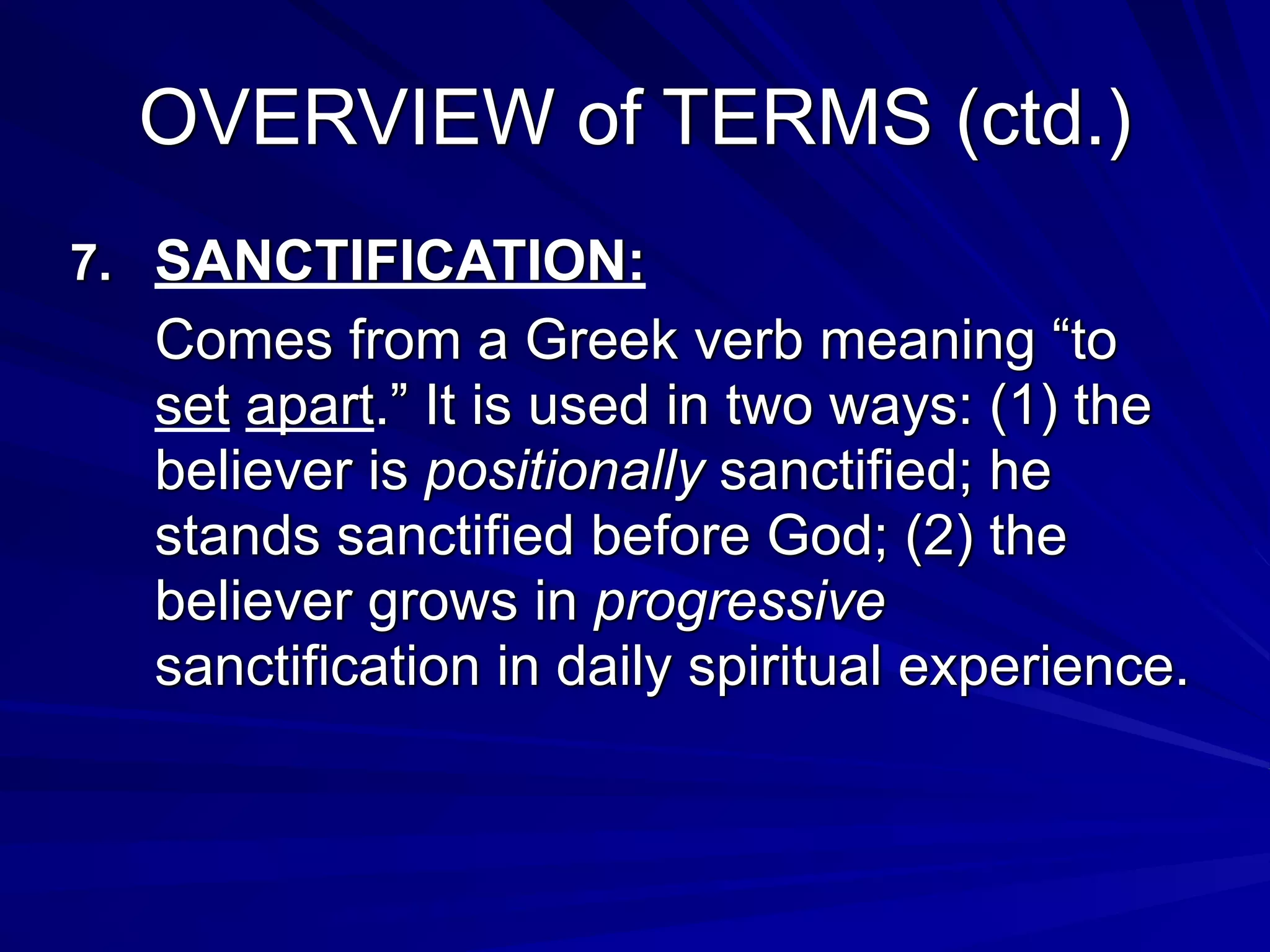 OVERVIEW of TERMS (ctd.)

7. SANCTIFICATION:

Comes from a Greek verb meaning “to set apart.” It is used in two ways: (1) the believer is positionally sanctified; he stands sanctified before God; (2) the believer grows in progressive sanctification in daily spiritual experience.